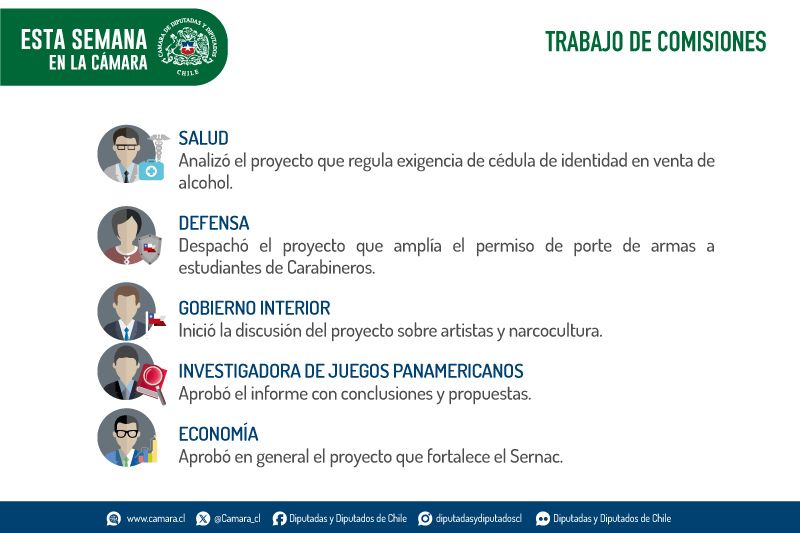 ESTA SEMANA EN LA CÁMARA

CÁMARA DE DIPUTADAS Y DIPUTADOS CHILE

TRABAJO DE COMISIONES

SALUD
Analizó el proyecto que regula exigencia de cédula de identidad en venta de alcohol.

DEFENSA
Despachó el proyecto que amplía el permiso de porte de armas a estudiantes de Carabineros.

GOBIERNO INTERIOR
Inició la discusión del proyecto sobre artistas y narcocultura.

INVESTIGADORA DE JUEGOS PANAMERICANOS
Aprobó el informe con conclusiones y propuestas.

ECONOMÍA
Aprobó en general el proyecto que fortalece el Sernac.

www.camara.cl @Camara_cl Diputadas y Diputados de Chile diputadasydiputadoscl Diputadas y Diputados de Chile